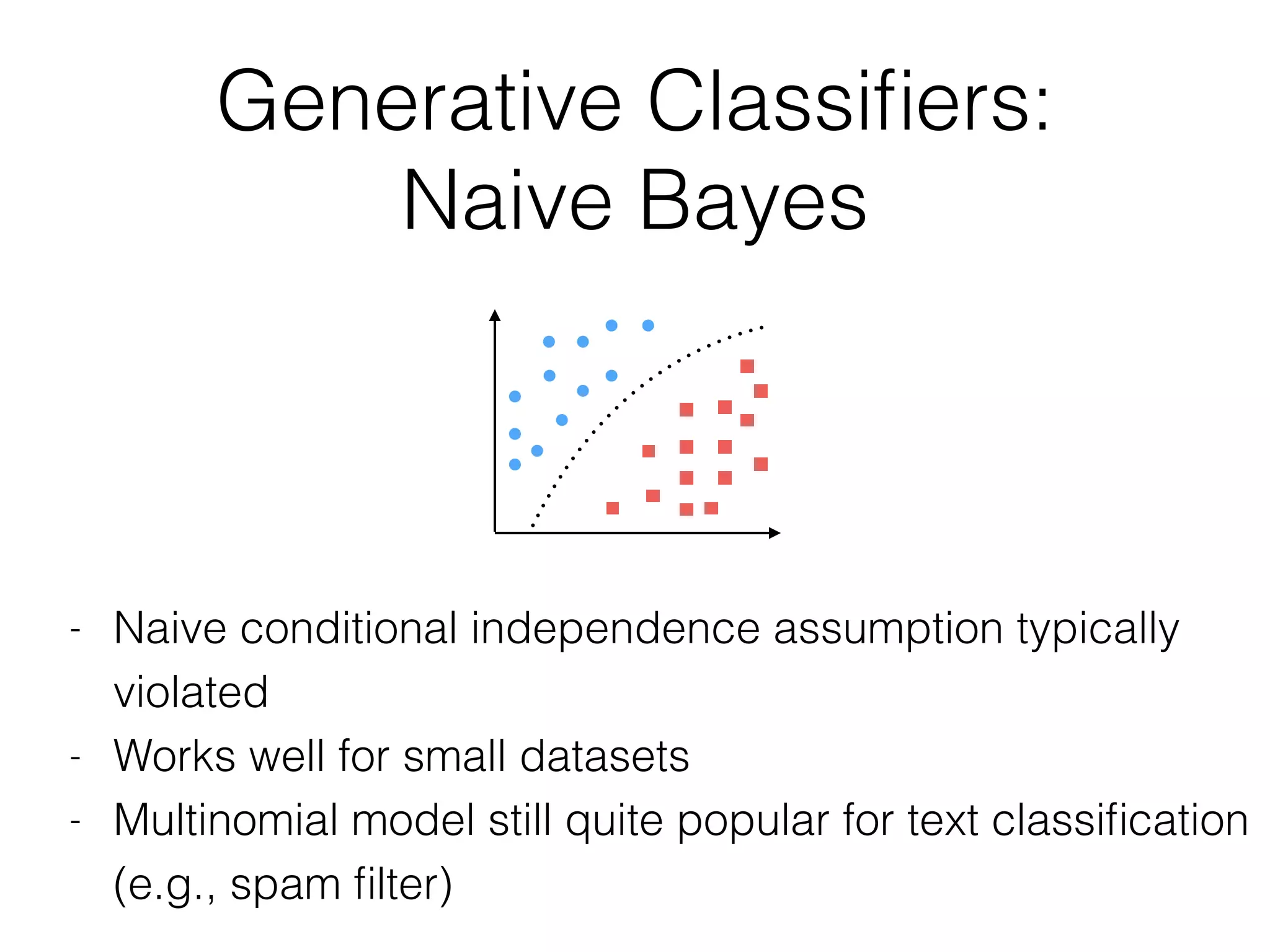 Generative Classifiers:
Naive Bayes

- Naive conditional independence assumption typically violated
- Works well for small datasets
- Multinomial model still quite popular for text classification (e.g., spam filter)